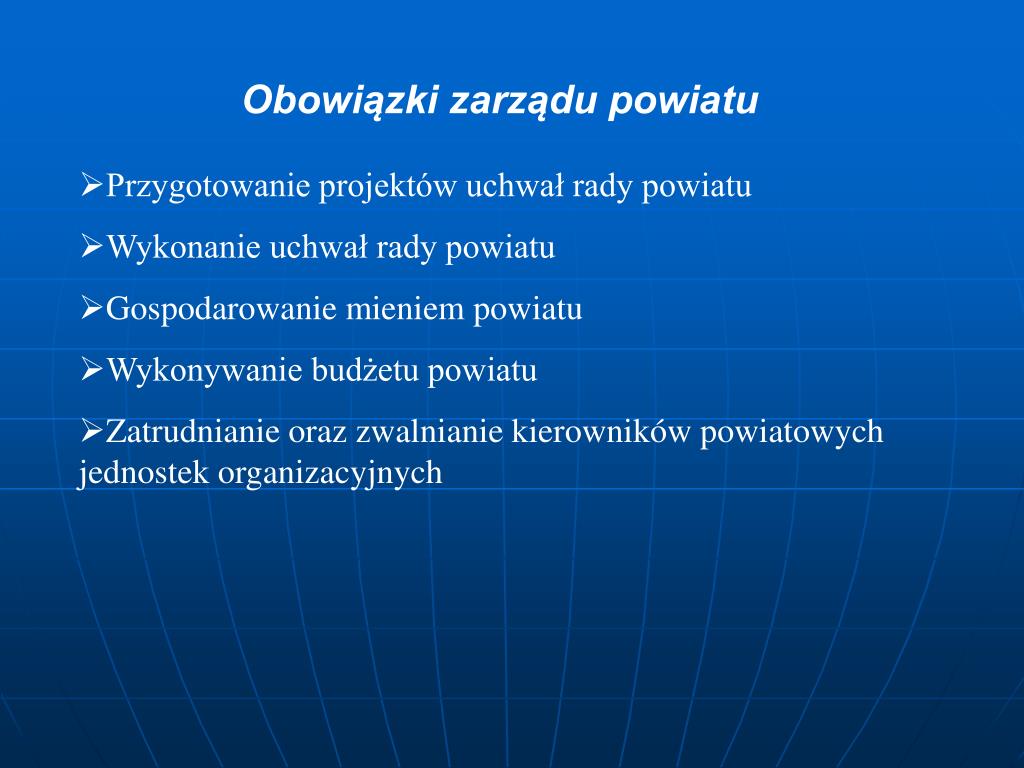 Obowiązki zarządu powiatu

➢Przygotowanie projektów uchwał rady powiatu

➢Wykonanie uchwał rady powiatu

➢Gospodarowanie mieniem powiatu

➢Wykonywanie budżetu powiatu

➢Zatrudnianie oraz zwalnianie kierowników powiatowych jednostek organizacyjnych